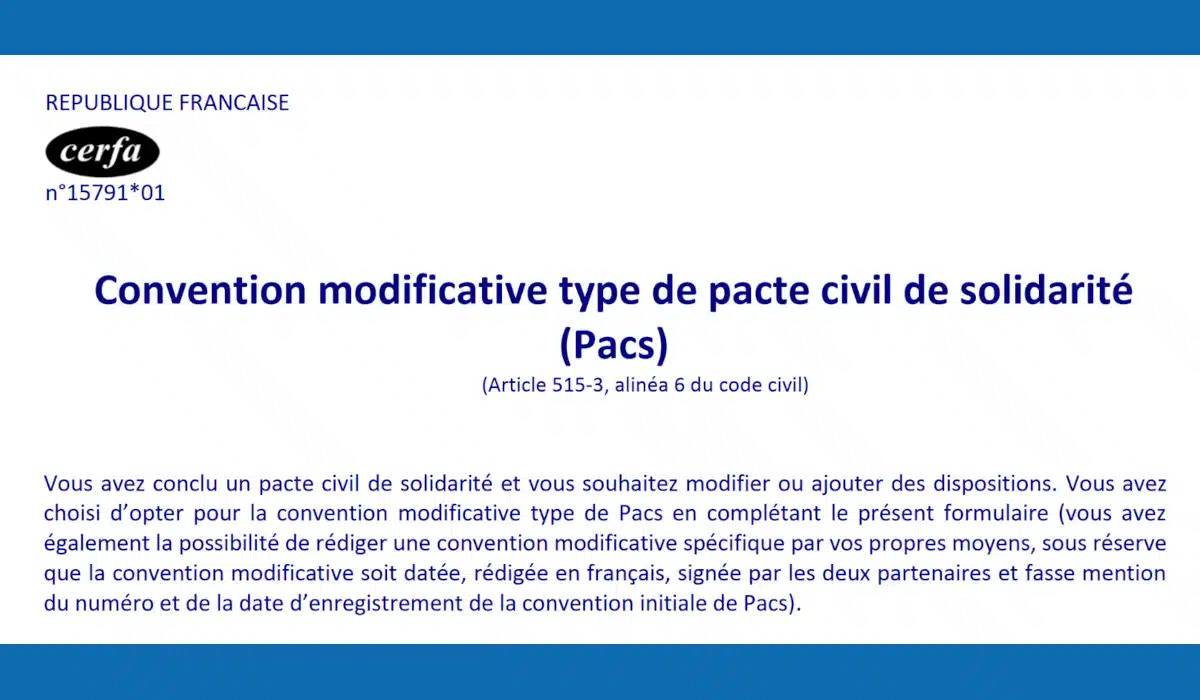 REPUBLIQUE FRANCAISE

cerfa

n°15791*01

Convention modificative type de pacte civil de solidarité (Pacs)

(Article 515-3, alinéa 6 du code civil)

Vous avez conclu un pacte civil de solidarité et vous souhaitez modifier ou ajouter des dispositions. Vous avez choisi d'opter pour la convention modificative type de Pacs en complétant le présent formulaire (vous avez également la possibilité de rédiger une convention modificative spécifique par vos propres moyens, sous réserve que la convention modificative soit datée, rédigée en français, signée par les deux partenaires et fasse mention du numéro et de la date d'enregistrement de la convention initiale de Pacs).